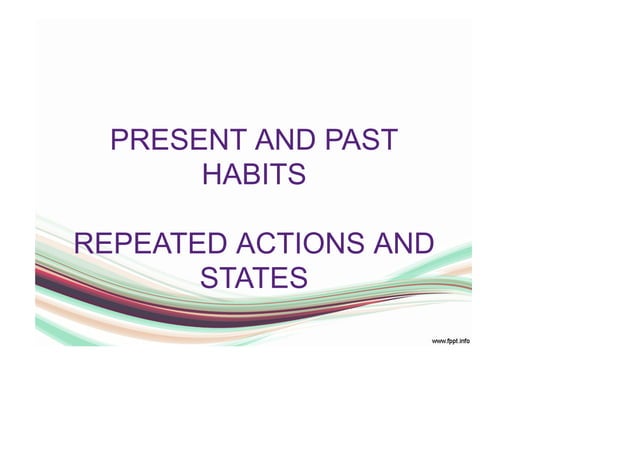 PRESENT AND PAST HABITS

REPEATED ACTIONS AND STATES

www.fppt.info